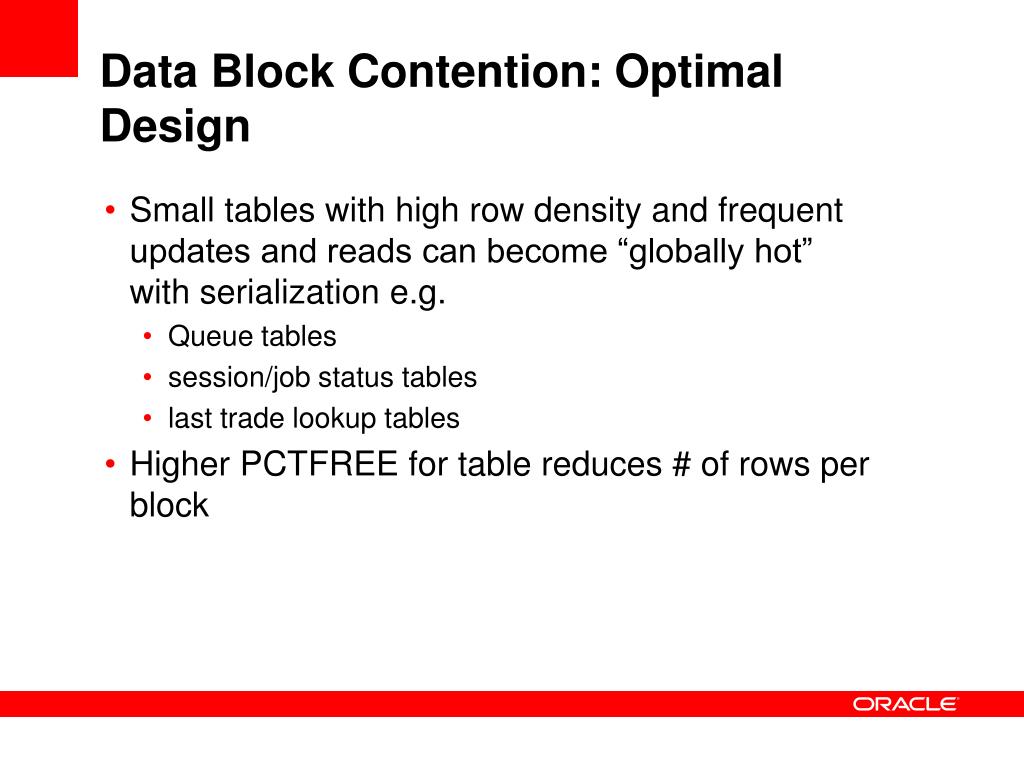 Data Block Contention: Optimal Design

• Small tables with high row density and frequent updates and reads can become “globally hot” with serialization e.g.
  • Queue tables
  • session/job status tables
  • last trade lookup tables
• Higher PCTFREE for table reduces # of rows per block

ORACLE